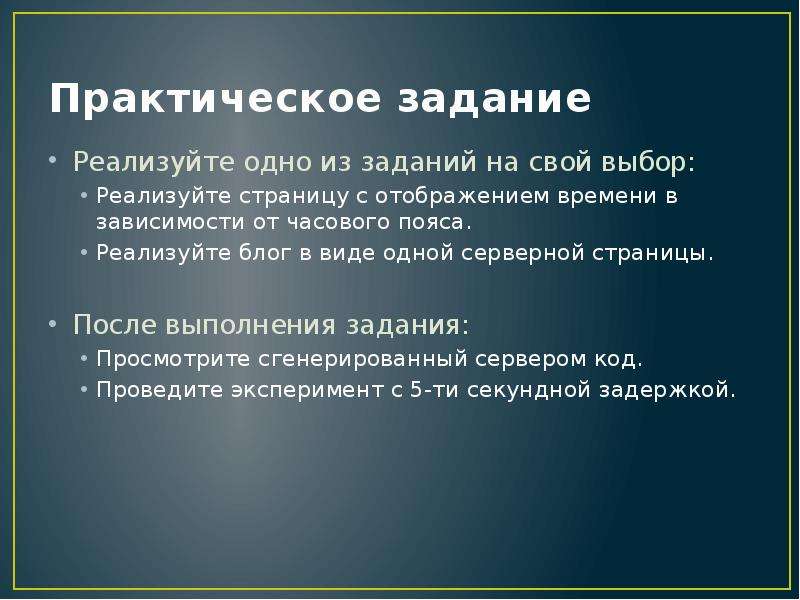 Практическое задание

• Реализуйте одно из заданий на свой выбор:
• Реализуйте страницу с отображением времени в зависимости от часового пояса.
• Реализуйте блог в виде одной серверной страницы.

• После выполнения задания:
• Просмотрите сгенерированный сервером код.
• Проведите эксперимент с 5-ти секундной задержкой.